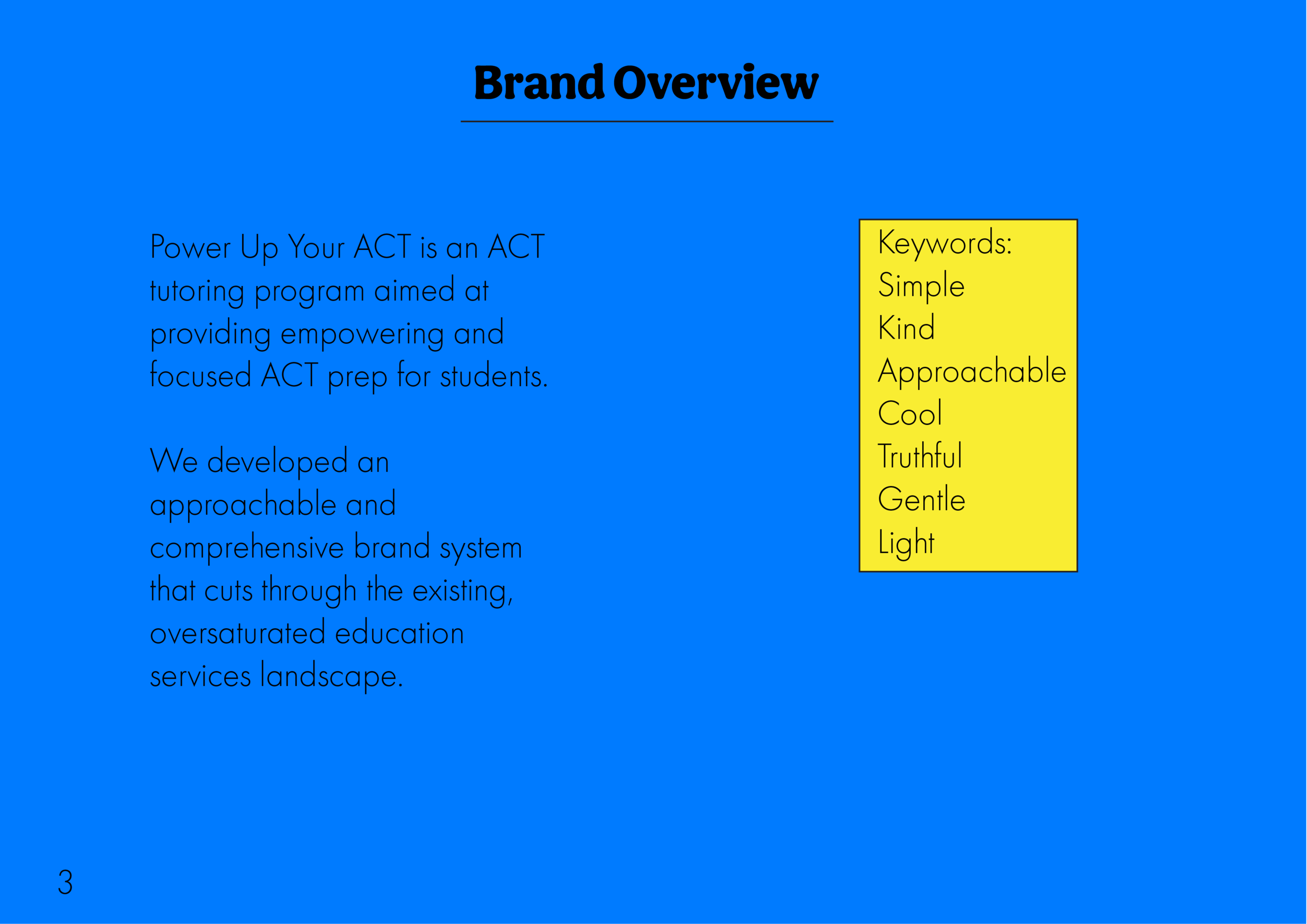 Brand Overview

Power Up Your ACT is an ACT tutoring program aimed at providing empowering and focused ACT prep for students.

We developed an approachable and comprehensive brand system that cuts through the existing, oversaturated education services landscape.

Keywords:
Simple
Kind
Approachable
Cool
Truthful
Gentle
Light

3